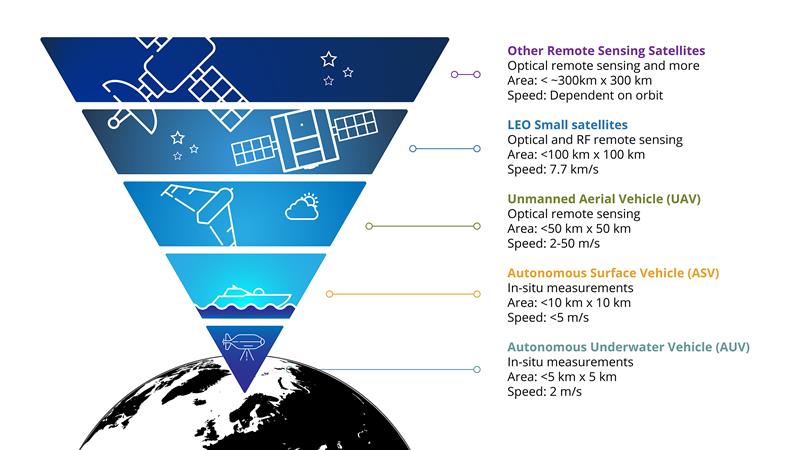 Other Remote Sensing Satellites
Optical remote sensing and more
Area: < ~300km x 300 km
Speed: Dependent on orbit

LEO Small satellites
Optical and RF remote sensing
Area: <100 km x 100 km
Speed: 7.7 km/s

Unmanned Aerial Vehicle (UAV)
Optical remote sensing
Area: <50 km x 50 km
Speed: 2-50 m/s

Autonomous Surface Vehicle (ASV)
In-situ measurements
Area: <10 km x 10 km
Speed: <5 m/s

Autonomous Underwater Vehicle (AUV)
In-situ measurements
Area: <5 km x 5 km
Speed: 2 m/s